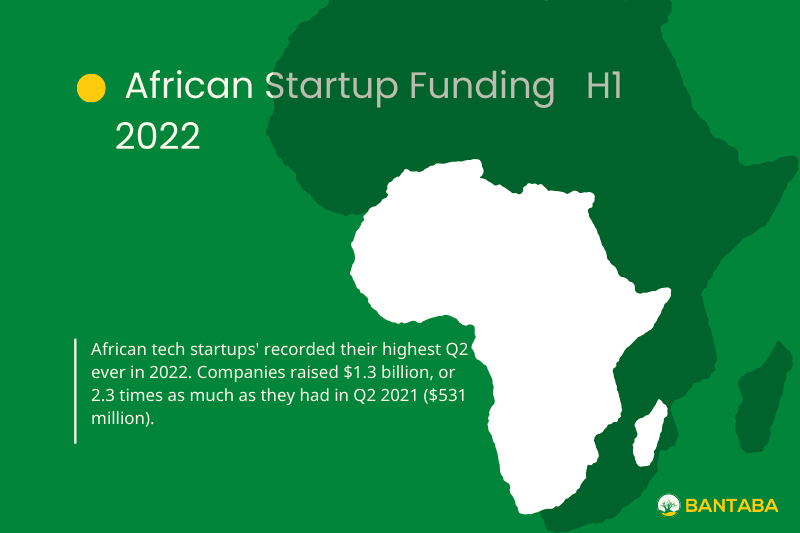 African Startup Funding H1 2022

African tech startups' recorded their highest Q2 ever in 2022. Companies raised \$1.3 billion, or 2.3 times as much as they had in Q2 2021 (\$531 million).

BANTABA